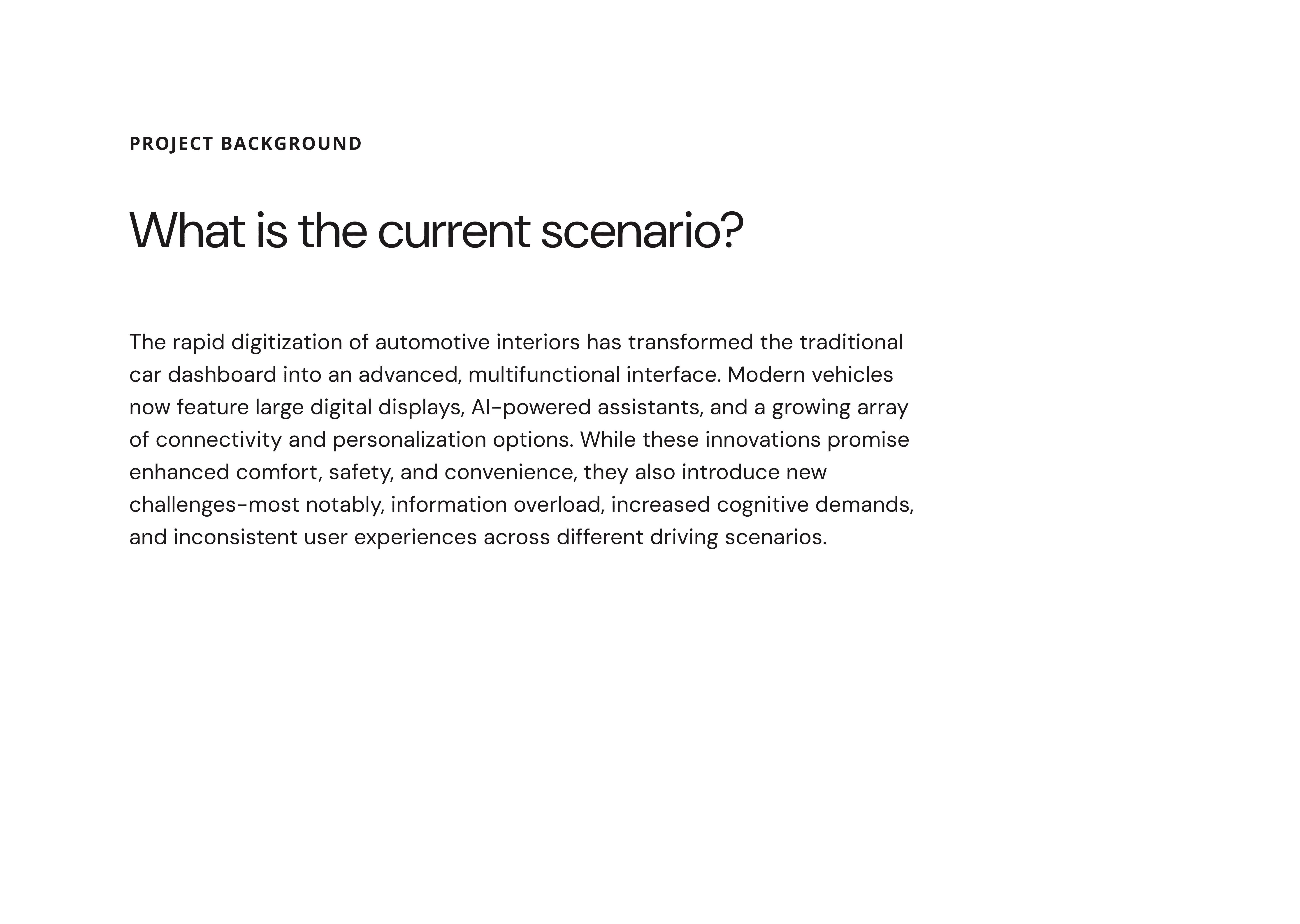 PROJECT BACKGROUND

What is the current scenario?

The rapid digitization of automotive interiors has transformed the traditional car dashboard into an advanced, multifunctional interface. Modern vehicles now feature large digital displays, AI-powered assistants, and a growing array of connectivity and personalization options. While these innovations promise enhanced comfort, safety, and convenience, they also introduce new challenges-most notably, information overload, increased cognitive demands, and inconsistent user experiences across different driving scenarios.